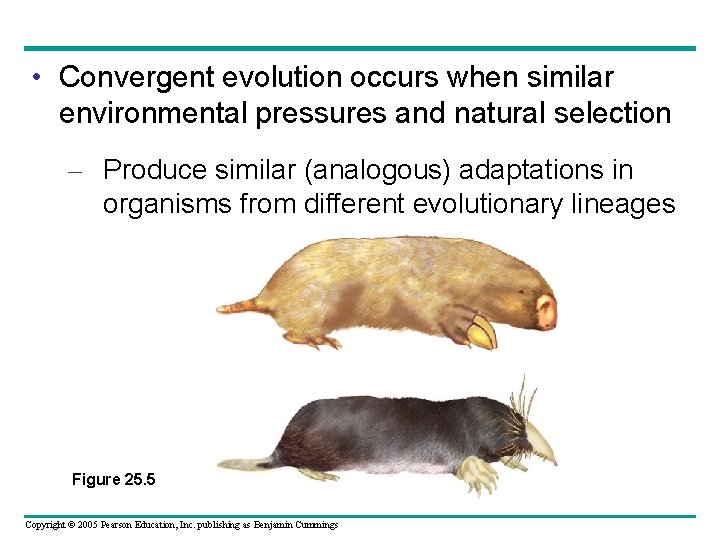 • Convergent evolution occurs when similar environmental pressures and natural selection

– Produce similar (analogous) adaptations in organisms from different evolutionary lineages

Figure 25.5

Copyright © 2005 Pearson Education, Inc. publishing as Benjamin Cummings